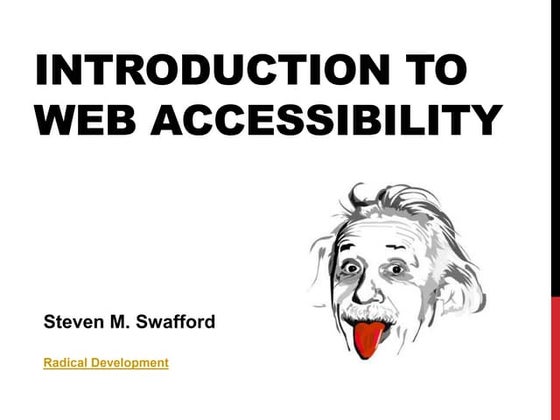 INTRODUCTION TO WEB ACCESSIBILITY

Steven M. Swafford

Radical Development